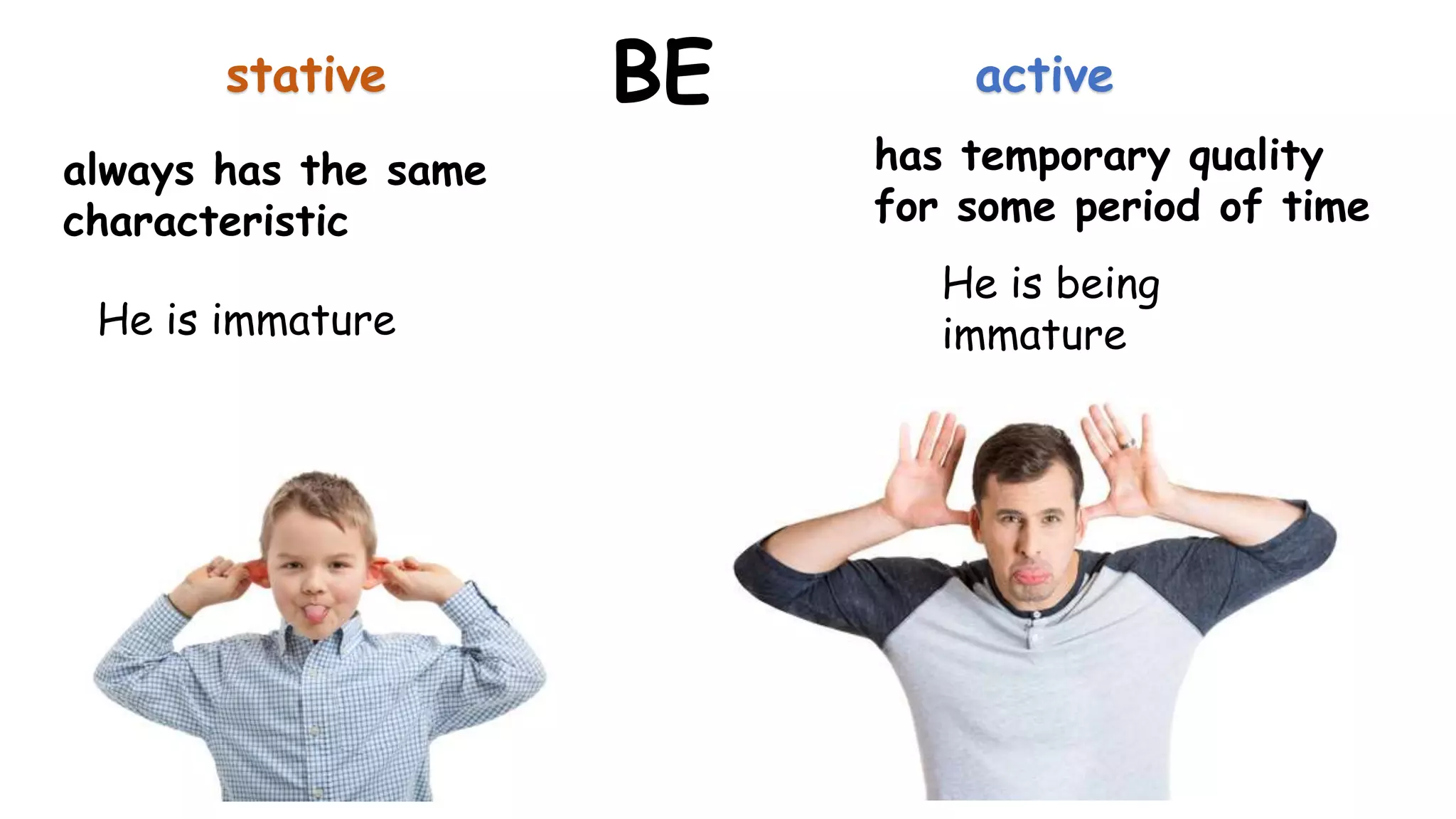 BE

stative

always has the same characteristic

He is immature

active

has temporary quality for some period of time

He is being immature